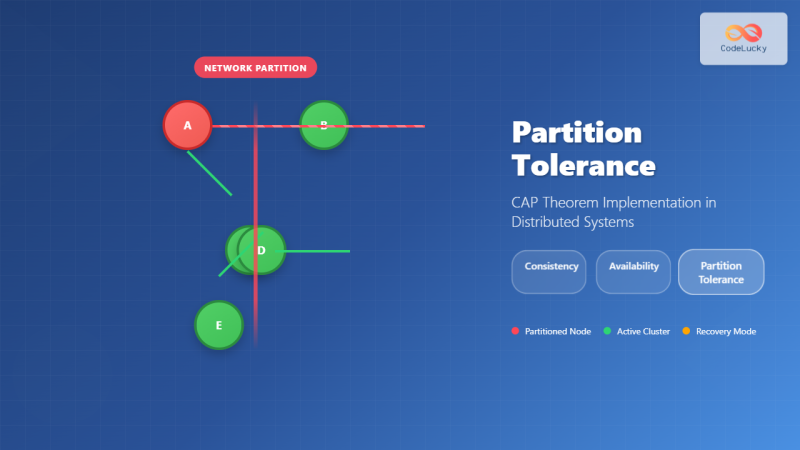 CodeLucky

NETWORK PARTITION

A

B

D

E

Partition Tolerance

CAP Theorem Implementation in Distributed Systems

Consistency

Availability

Partition Tolerance

Partitioned Node

Active Cluster

Recovery Mode